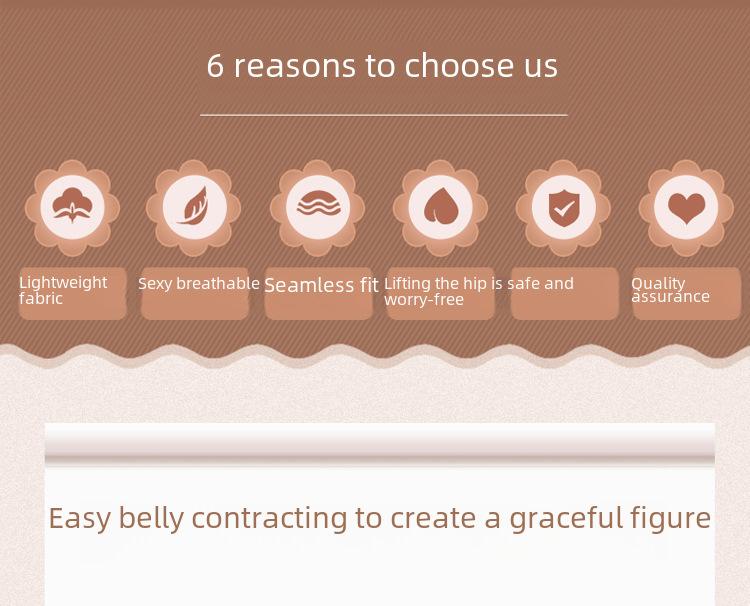 6 reasons to choose us

Lightweight fabric

Sexy breathable

Seamless fit

Lifting the hip is safe and worry-free

Quality assurance

Easy belly contracting to create a graceful figure